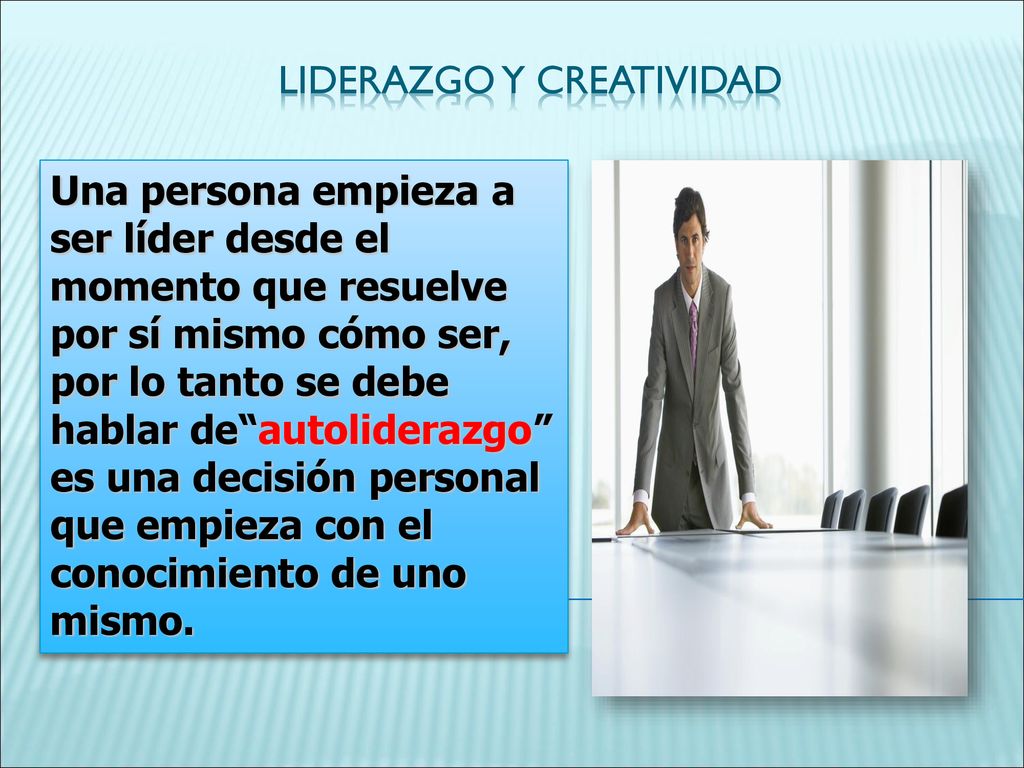 LIDERAZGO Y CREATIVIDAD

Una persona empieza a ser líder desde el momento que resuelve por sí mismo cómo ser, por lo tanto se debe hablar de“autoliderazgo” es una decisión personal que empieza con el conocimiento de uno mismo.